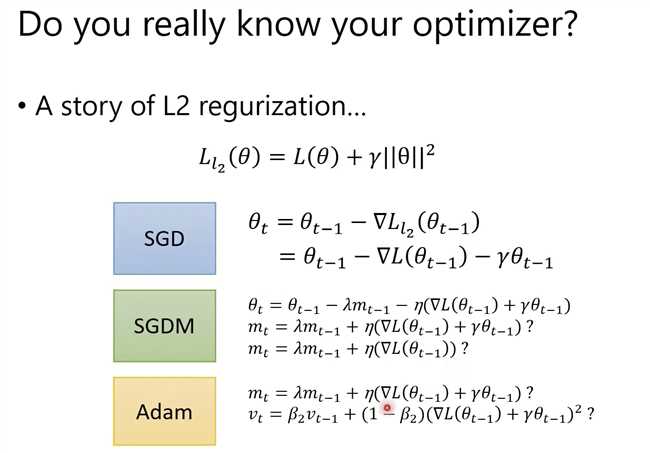 Do you really know your optimizer?

• A story of L2 regurization...

$L_{l_2}(\theta) = L(\theta) + \gamma||\theta||^2$

SGD

$\theta_t = \theta_{t-1} - \nabla L_{l_2}(\theta_{t-1})$
$= \theta_{t-1} - \nabla L(\theta_{t-1}) - \gamma\theta_{t-1}$

SGDM

$\theta_t = \theta_{t-1} - \lambda m_{t-1} - \eta(\nabla L(\theta_{t-1}) + \gamma\theta_{t-1})$
$m_t = \lambda m_{t-1} + \eta(\nabla L(\theta_{t-1}) + \gamma\theta_{t-1})$ ?
$m_t = \lambda m_{t-1} + \eta(\nabla L(\theta_{t-1}))$ ?

Adam

$m_t = \lambda m_{t-1} + \eta(\nabla L(\theta_{t-1}) + \gamma\theta_{t-1})$ ?
$v_t = \beta_2 v_{t-1} + (1 - \beta_2)(\nabla L(\theta_{t-1}) + \gamma\theta_{t-1})^2$ ?